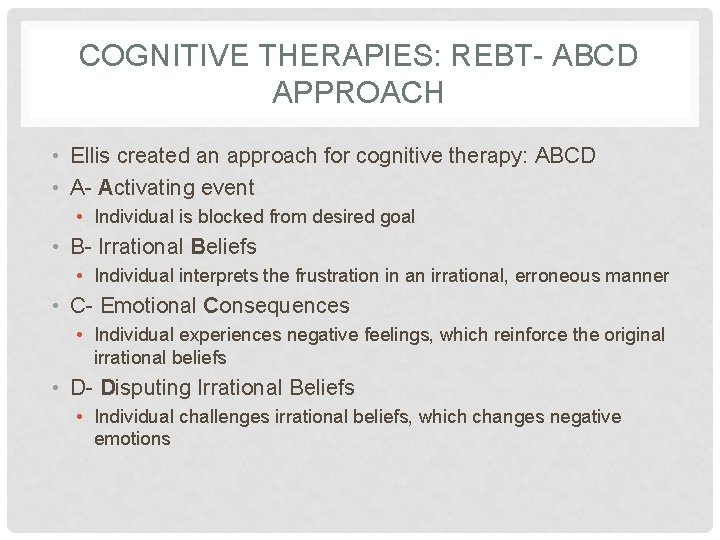 COGNITIVE THERAPIES: REBT- ABCD APPROACH

• Ellis created an approach for cognitive therapy: ABCD
• A- Activating event
  • Individual is blocked from desired goal
• B- Irrational Beliefs
  • Individual interprets the frustration in an irrational, erroneous manner
• C- Emotional Consequences
  • Individual experiences negative feelings, which reinforce the original irrational beliefs
• D- Disputing Irrational Beliefs
  • Individual challenges irrational beliefs, which changes negative emotions